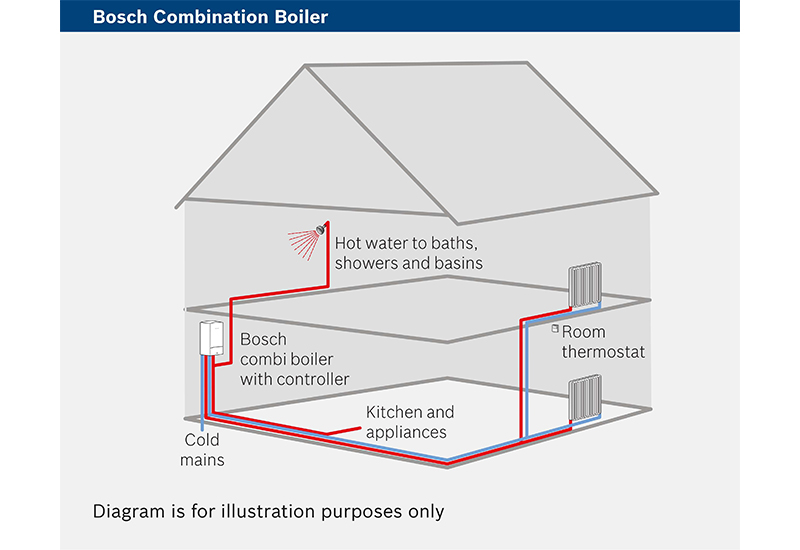 Bosch Combination Boiler

Hot water to baths, showers and basins

Bosch combi boiler with controller

Room thermostat

Kitchen and appliances

Cold mains

Diagram is for illustration purposes only